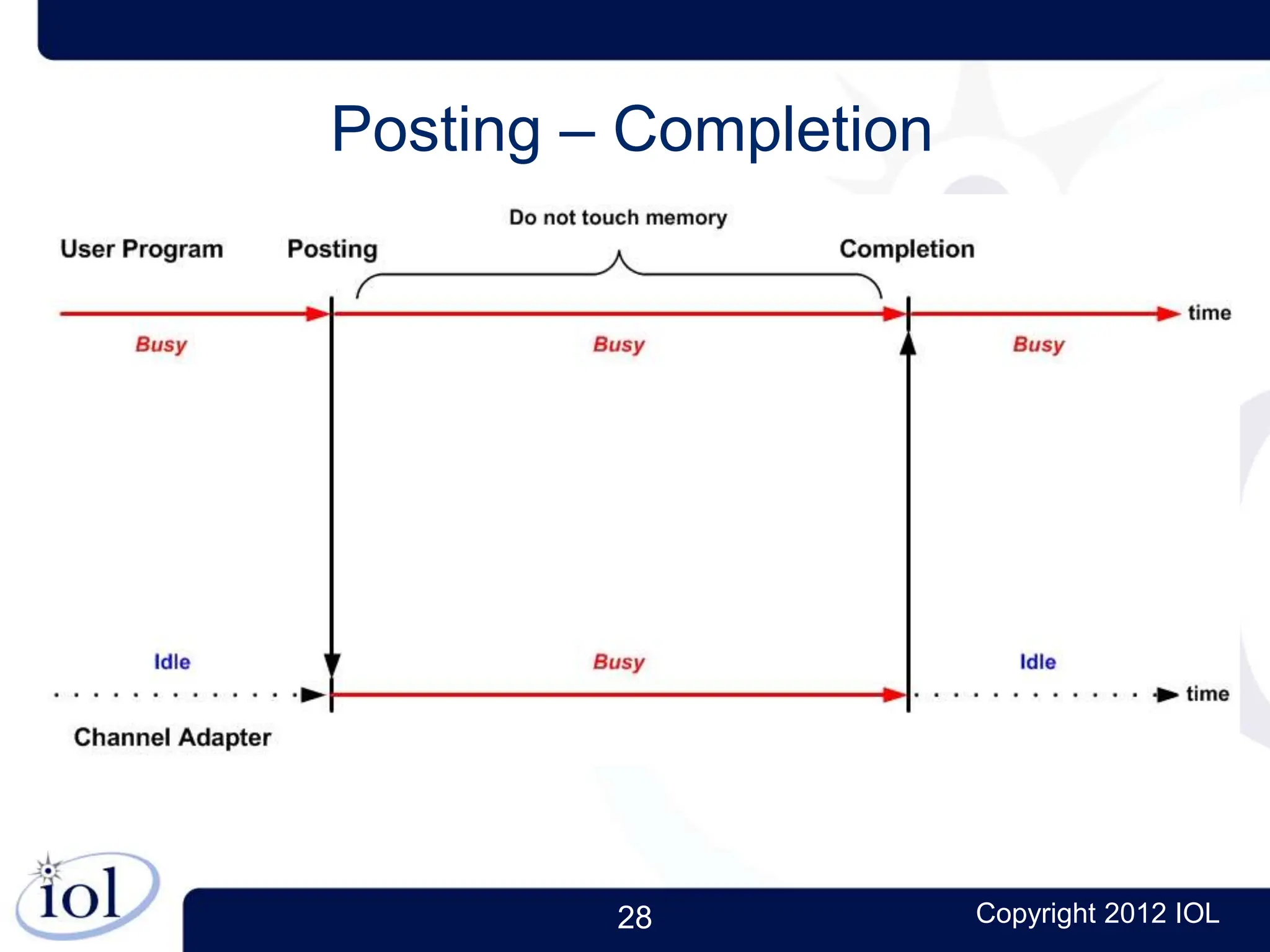 Posting – Completion

Do not touch memory

User Program

Posting

Completion

time

Busy

Busy

Busy

Idle

Busy

Idle

time

Channel Adapter

iol

28

Copyright 2012 IOL